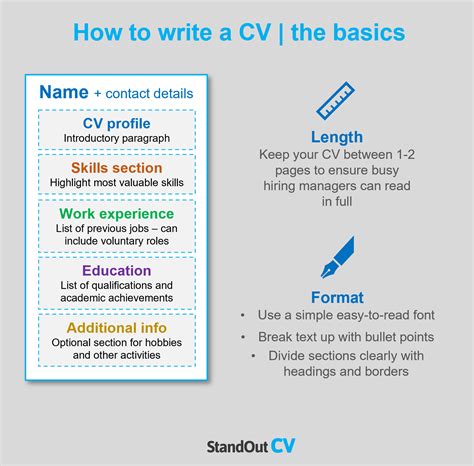 How to write a CV | the basics

Name + contact details

CV profile
Introductory paragraph

Skills section
Highlight most valuable skills

Work experience
List of previous jobs – can include voluntary roles

Education
List of qualifications and academic achievements

Additional info
Optional section for hobbies and other activities

Length
Keep your CV between 1-2 pages to ensure busy hiring managers can read in full

Format
• Use a simple easy-to-read font
• Break text up with bullet points
• Divide sections clearly with headings and borders

StandOut CV